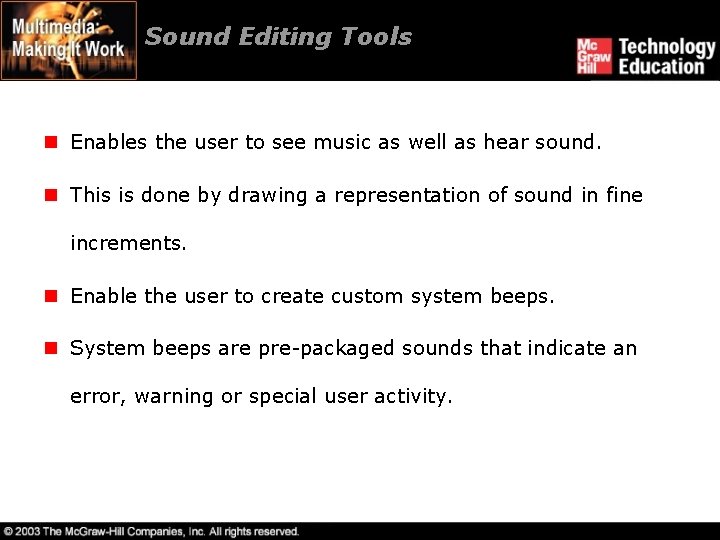 Multimedia: Making It Work

Sound Editing Tools

Mc Graw Hill Technology Education

Enables the user to see music as well as hear sound.

This is done by drawing a representation of sound in fine increments.

Enable the user to create custom system beeps.

System beeps are pre-packaged sounds that indicate an error, warning or special user activity.

© 2003 The McGraw-Hill Companies, Inc. All rights reserved.